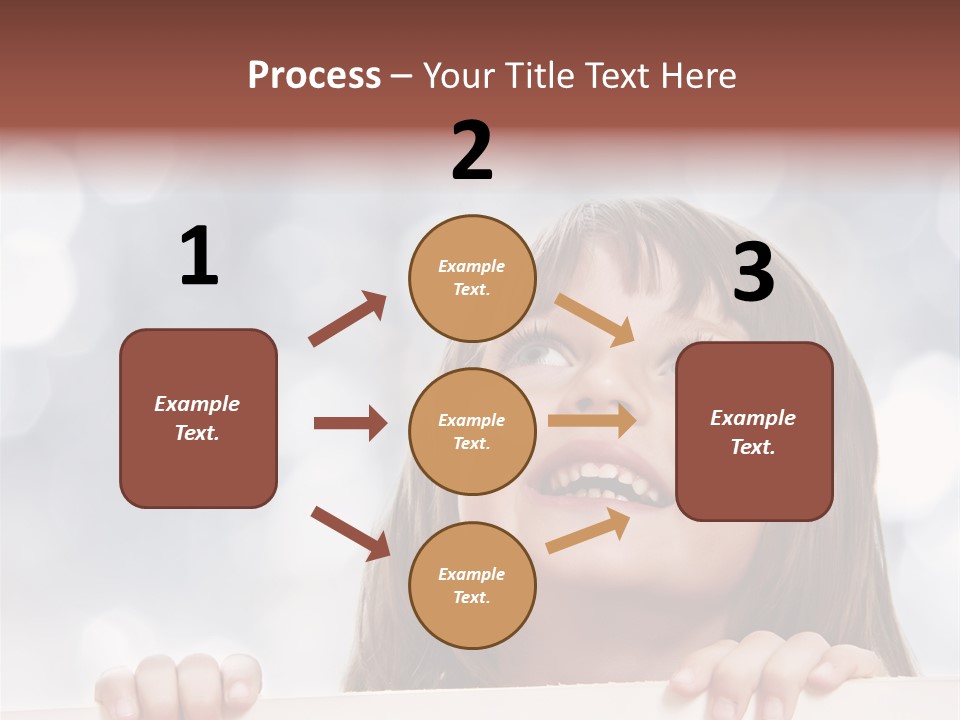 Process – Your Title Text Here

1

Example Text.

2

Example Text.

Example Text.

Example Text.

3

Example Text.